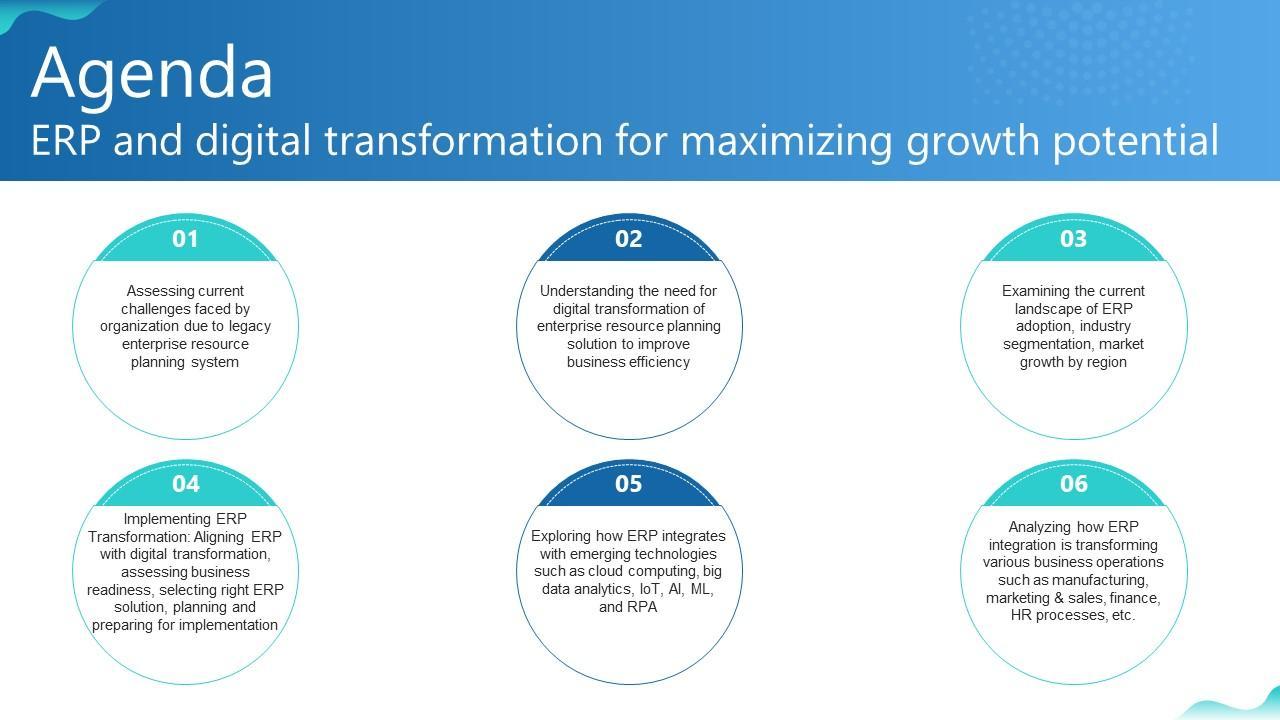 Agenda
ERP and digital transformation for maximizing growth potential

01
Assessing current challenges faced by organization due to legacy enterprise resource planning system

02
Understanding the need for digital transformation of enterprise resource planning solution to improve business efficiency

03
Examining the current landscape of ERP adoption, industry segmentation, market growth by region

04
Implementing ERP Transformation: Aligning ERP with digital transformation, assessing business readiness, selecting right ERP solution, planning and preparing for implementation

05
Exploring how ERP integrates with emerging technologies such as cloud computing, big data analytics, IoT, AI, ML, and RPA

06
Analyzing how ERP integration is transforming various business operations such as manufacturing, marketing & sales, finance, HR processes, etc.